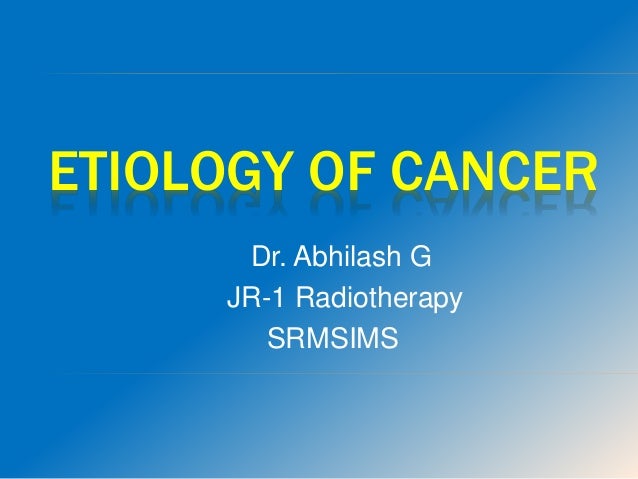 ETIOLOGY OF CANCER

Dr. Abhilash G
JR-1 Radiotherapy
SRMSIMS